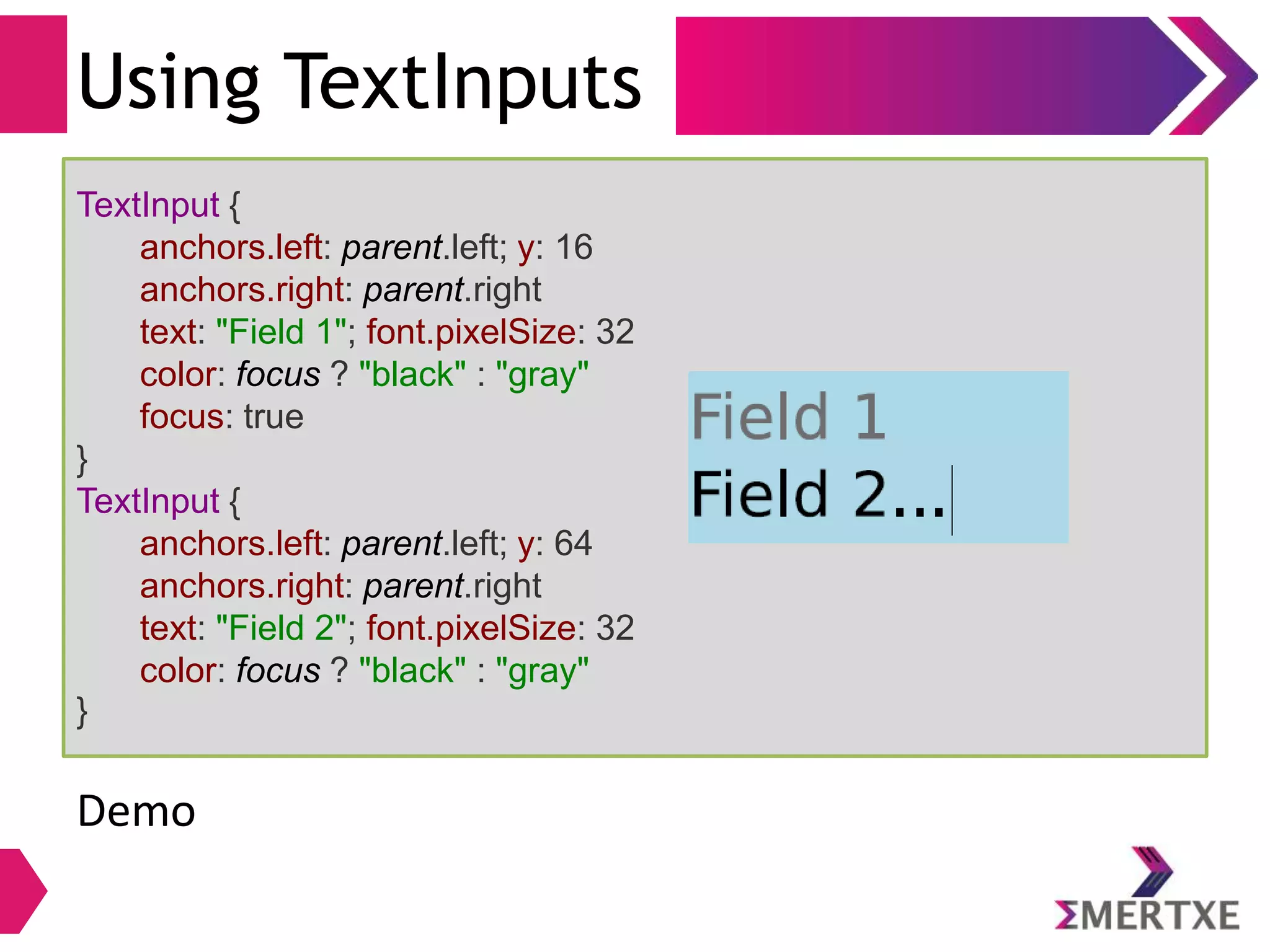 Using TextInputs

TextInput {
anchors.left: parent.left; y: 16
anchors.right: parent.right
text: "Field 1"; font.pixelSize: 32
color: focus ? "black" : "gray"
focus: true
}
TextInput {
anchors.left: parent.left; y: 64
anchors.right: parent.right
text: "Field 2"; font.pixelSize: 32
color: focus ? "black" : "gray"
}

Field 1
Field 2...

Demo

ΣMERTXE